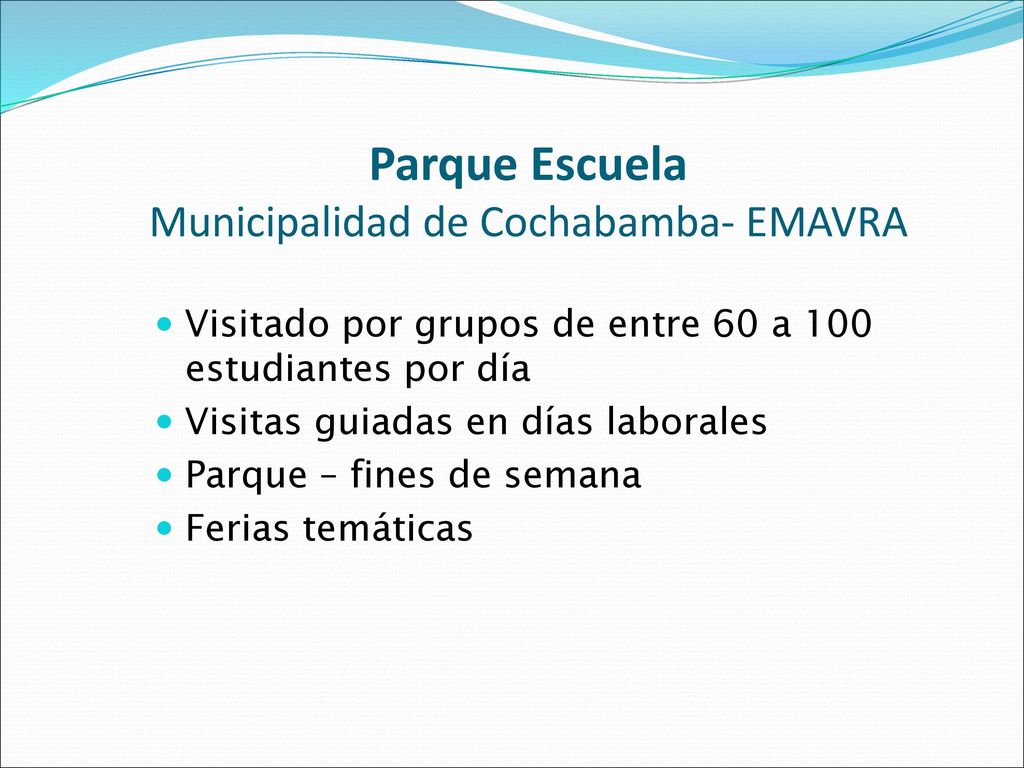 Parque Escuela
Municipalidad de Cochabamba- EMAVRA

- Visitado por grupos de entre 60 a 100 estudiantes por día
- Visitas guiadas en días laborales
- Parque – fines de semana
- Ferias temáticas